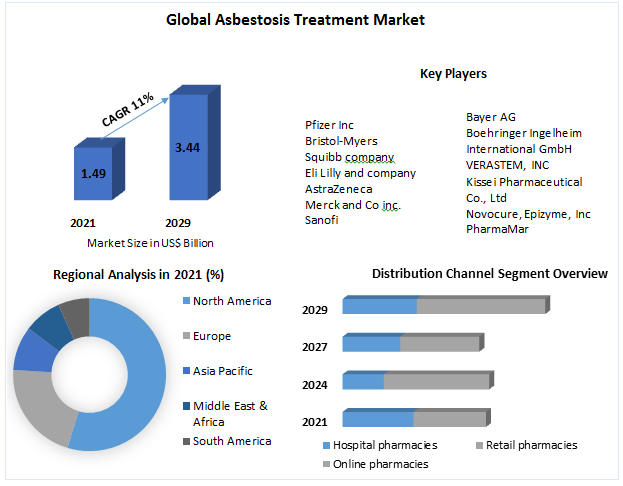 Global Asbestosis Treatment Market

CAGR 11%

1.49

3.44

2021

2029

Market Size in US$ Billion

Key Players

Pfizer Inc
Bristol-Myers Squibb company
Eli Lilly and company
AstraZeneca
Merck and Co inc.
Sanofi

Bayer AG
Boehringer Ingelheim International GmbH
VERASTEM, INC
Kissei Pharmaceutical Co., Ltd
Novocure, Epizyme, Inc
PharmaMar

Regional Analysis in 2021 (%)

North America
Europe
Asia Pacific
Middle East & Africa
South America

Distribution Channel Segment Overview

2029
2027
2024
2021

Hospital pharmacies
Retail pharmacies
Online pharmacies